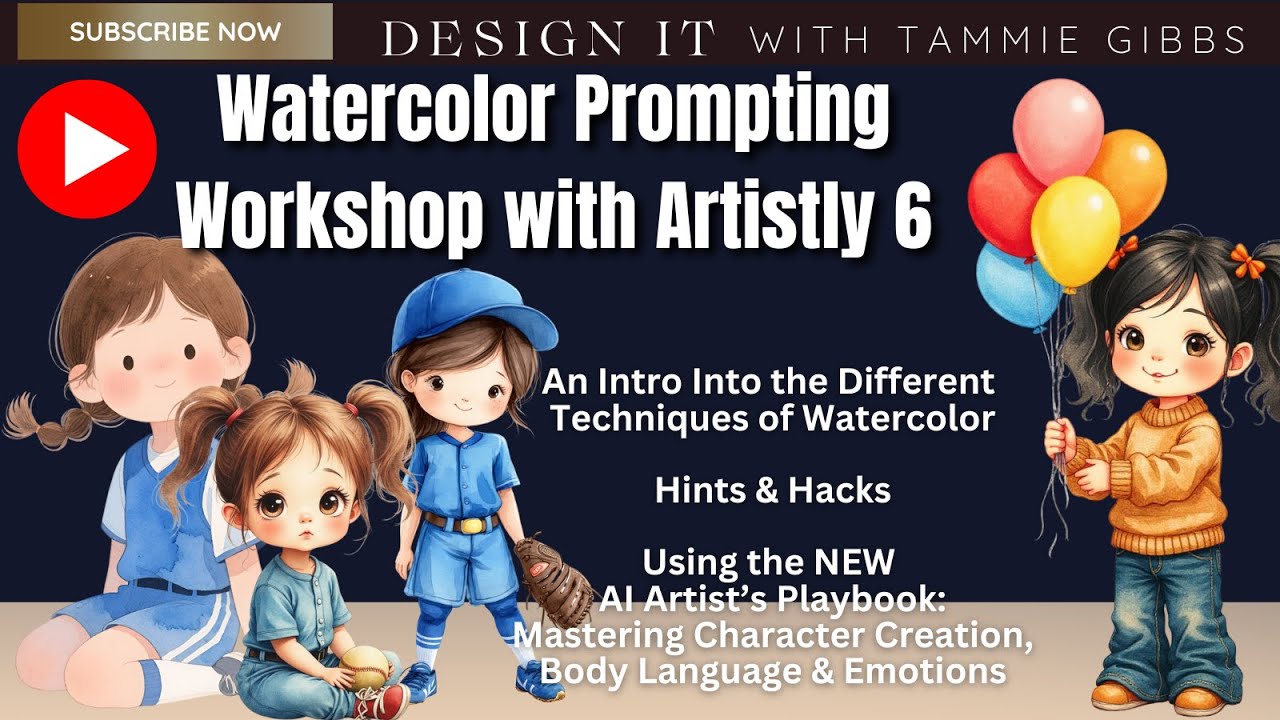 SUBSCRIBE NOW

DESIGN IT WITH TAMMIE GIBBS

Watercolor Prompting Workshop with Artistly 6

An Intro Into the Different Techniques of Watercolor

Hints & Hacks

Using the NEW AI Artist's Playbook: Mastering Character Creation, Body Language & Emotions